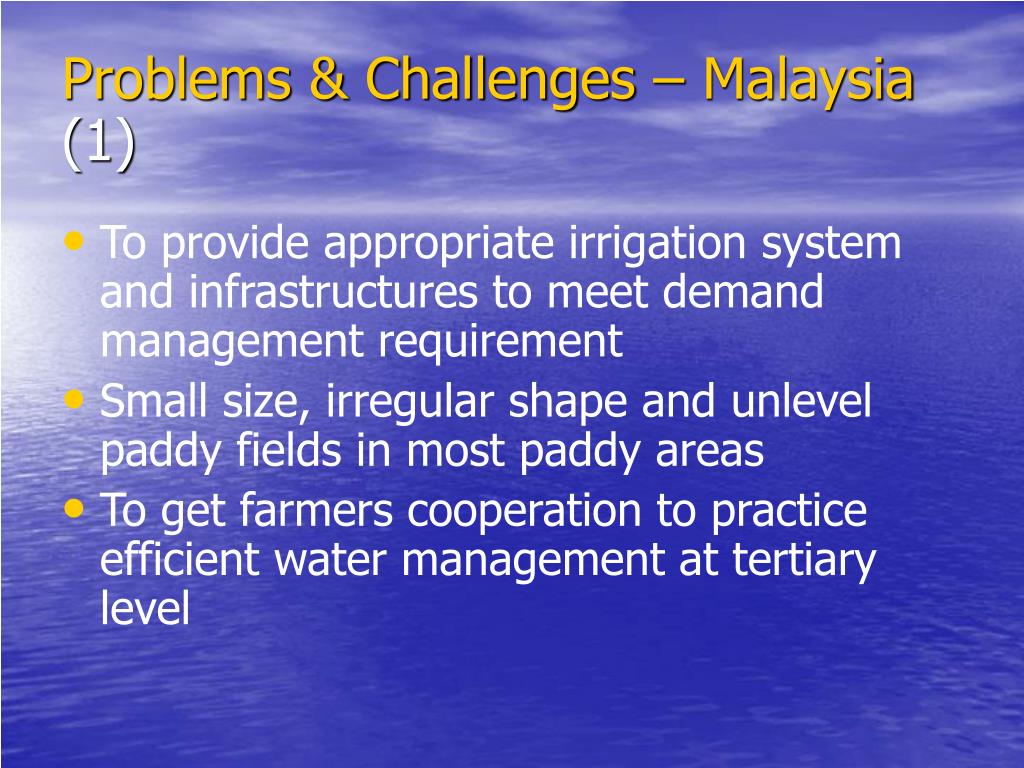 Problems & Challenges – Malaysia (1)

• To provide appropriate irrigation system and infrastructures to meet demand management requirement
• Small size, irregular shape and unlevel paddy fields in most paddy areas
• To get farmers cooperation to practice efficient water management at tertiary level